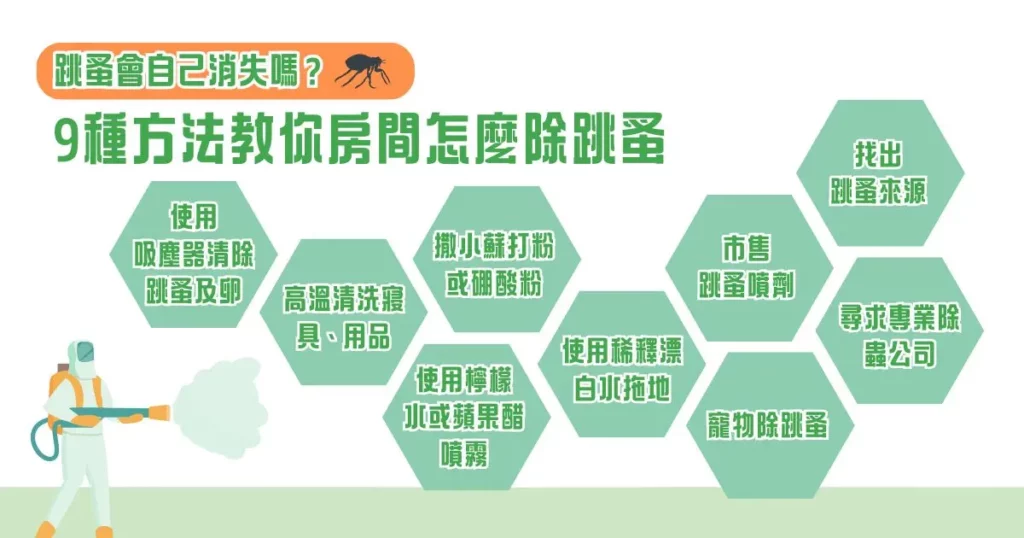 跳蚤會自己消失嗎？

9種方法教你房間怎麼除跳蚤

使用吸塵器清除跳蚤及卵

高溫清洗寢具、用品

撒小蘇打粉或硼酸粉

使用檸檬水或蘋果醋噴霧

使用稀釋漂白水拖地

市售跳蚤噴劑

寵物除跳蚤

找出跳蚤來源

尋求專業除蟲公司